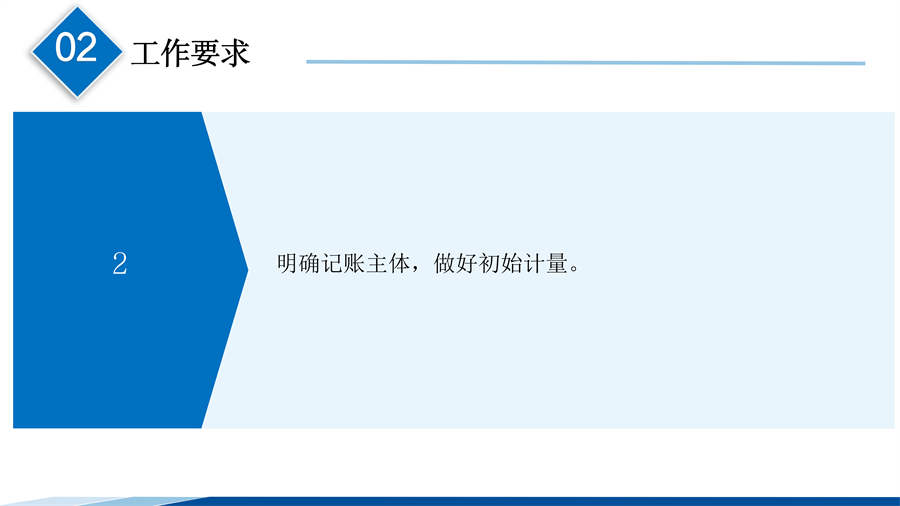 02 工作要求

2

明确记账主体，做好初始计量。